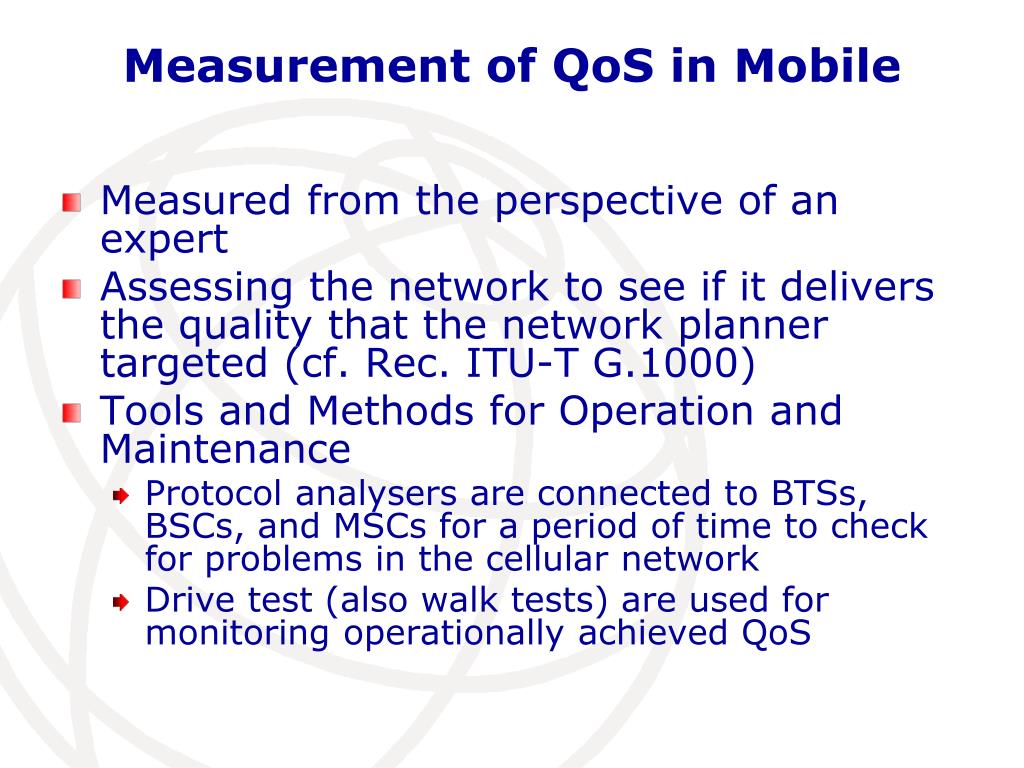 Measurement of QoS in Mobile

Measured from the perspective of an expert

Assessing the network to see if it delivers the quality that the network planner targeted (cf. Rec. ITU-T G.1000)

Tools and Methods for Operation and Maintenance

Protocol analysers are connected to BTSs, BSCs, and MSCs for a period of time to check for problems in the cellular network

Drive test (also walk tests) are used for monitoring operationally achieved QoS